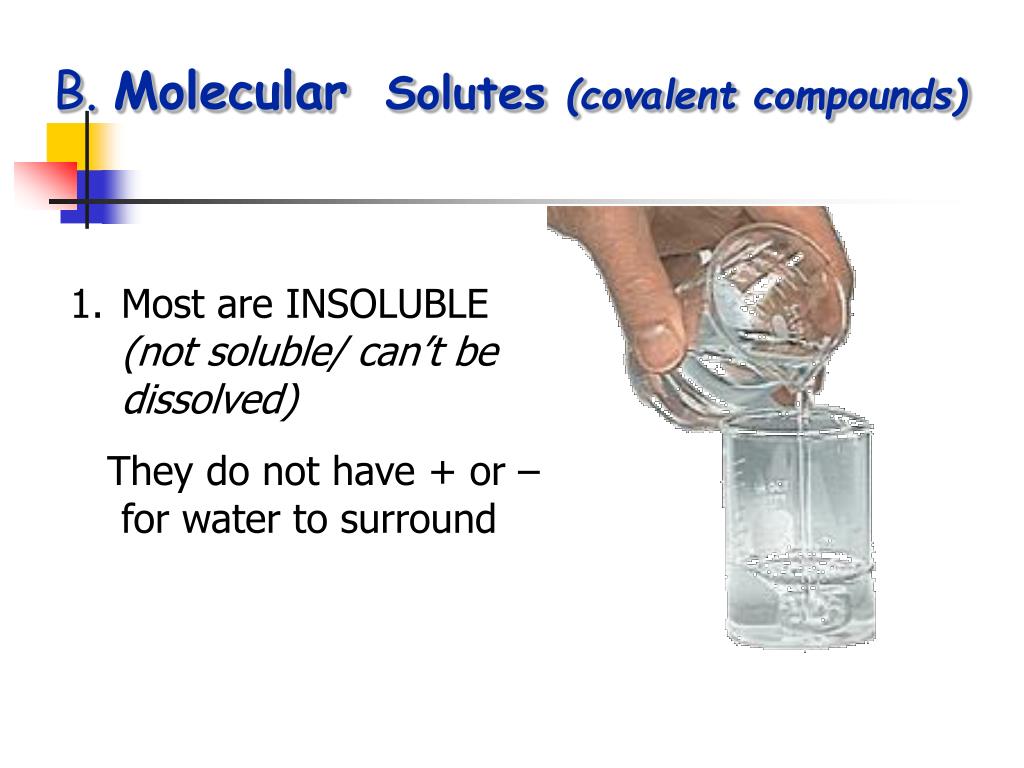 B. Molecular Solutes (covalent compounds)

1. Most are INSOLUBLE (not soluble/ can't be dissolved)

They do not have + or – for water to surround